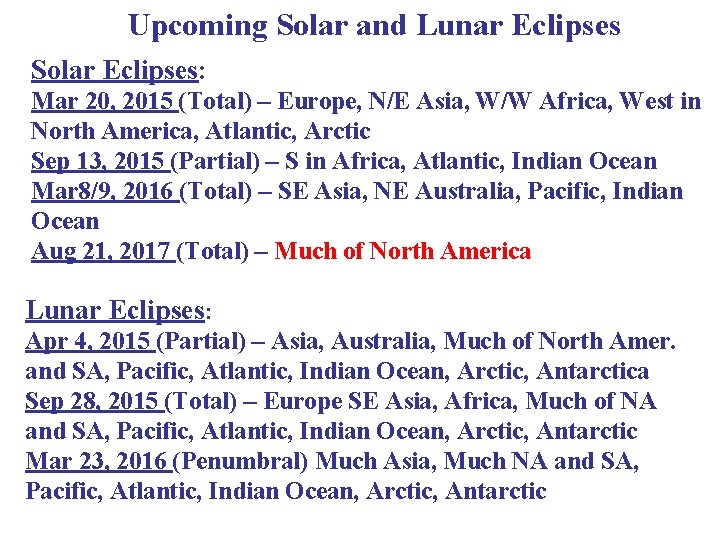 Upcoming Solar and Lunar Eclipses

Solar Eclipses:
Mar 20, 2015 (Total) – Europe, N/E Asia, W/W Africa, West in North America, Atlantic, Arctic
Sep 13, 2015 (Partial) – S in Africa, Atlantic, Indian Ocean
Mar8/9, 2016 (Total) – SE Asia, NE Australia, Pacific, Indian Ocean
Aug 21, 2017 (Total) – Much of North America

Lunar Eclipses:
Apr 4, 2015 (Partial) – Asia, Australia, Much of North Amer. and SA, Pacific, Atlantic, Indian Ocean, Arctic, Antarctica
Sep 28, 2015 (Total) – Europe SE Asia, Africa, Much of NA and SA, Pacific, Atlantic, Indian Ocean, Arctic, Antarctic
Mar 23, 2016 (Penumbral) Much Asia, Much NA and SA, Pacific, Atlantic, Indian Ocean, Arctic, Antarctic